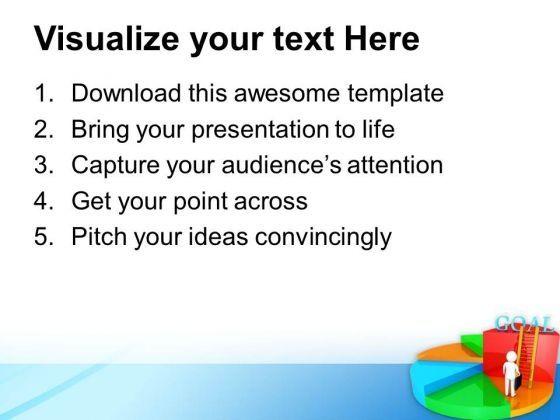 Visualize your text Here

1. Download this awesome template
2. Bring your presentation to life
3. Capture your audience's attention
4. Get your point across
5. Pitch your ideas convincingly

GOAL